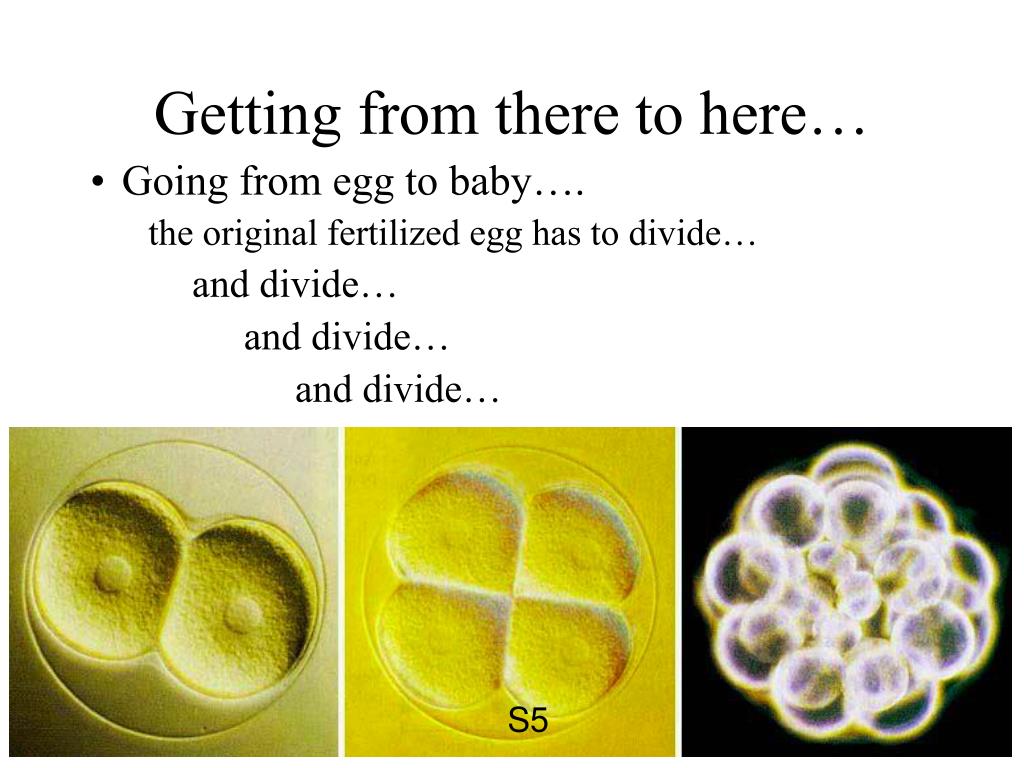 Getting from there to here…

• Going from egg to baby….

the original fertilized egg has to divide…

and divide…

and divide…

and divide…

S5